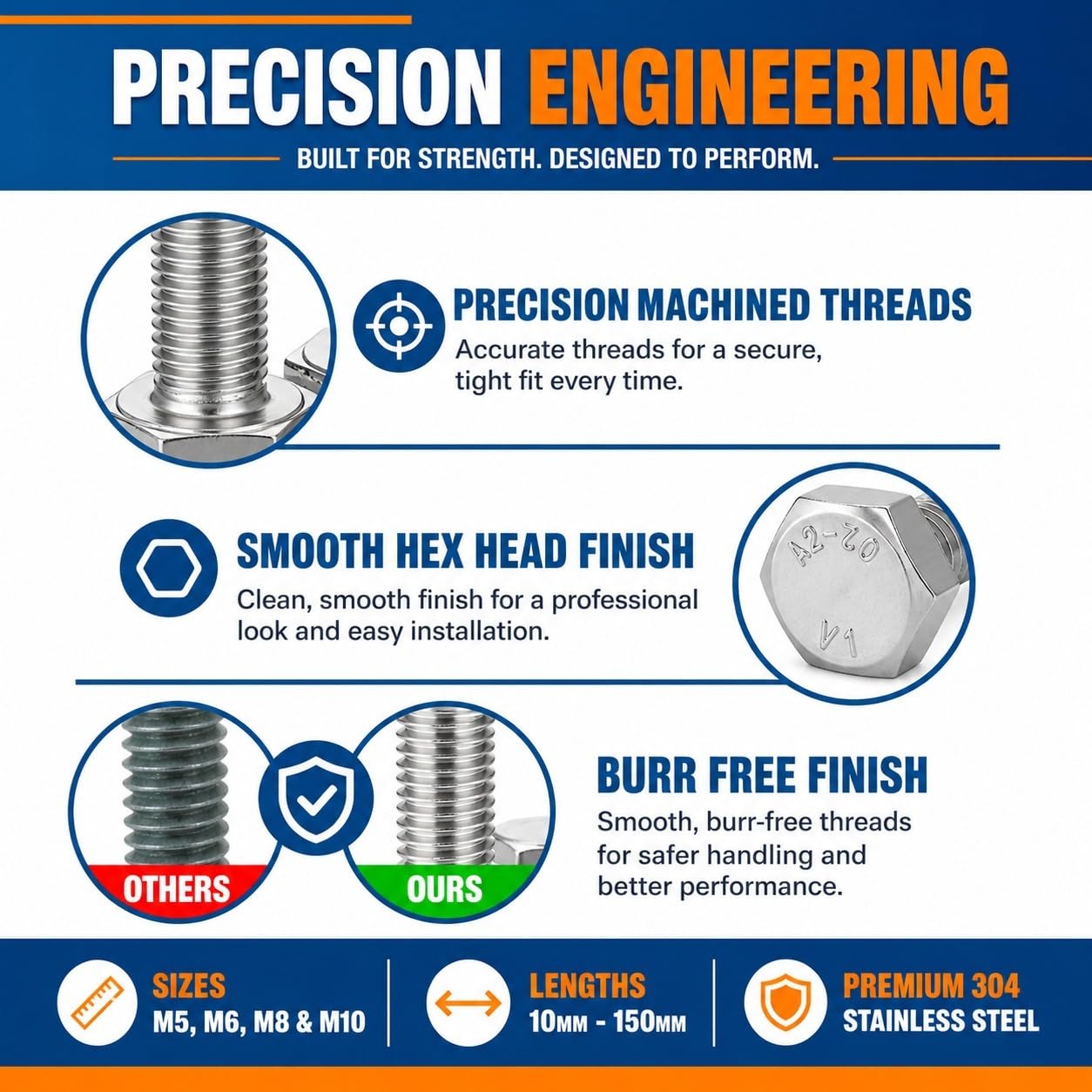 PRECISION ENGINEERING
BUILT FOR STRENGTH. DESIGNED TO PERFORM.

PRECISION MACHINED THREADS
Accurate threads for a secure, tight fit every time.

SMOOTH HEX HEAD FINISH
Clean, smooth finish for a professional look and easy installation.

A2-70
V1

OTHERS
OURS

BURR FREE FINISH
Smooth, burr-free threads for safer handling and better performance.

SIZES
M5, M6, M8 & M10

LENGTHS
10MM - 150MM

PREMIUM 304
STAINLESS STEEL